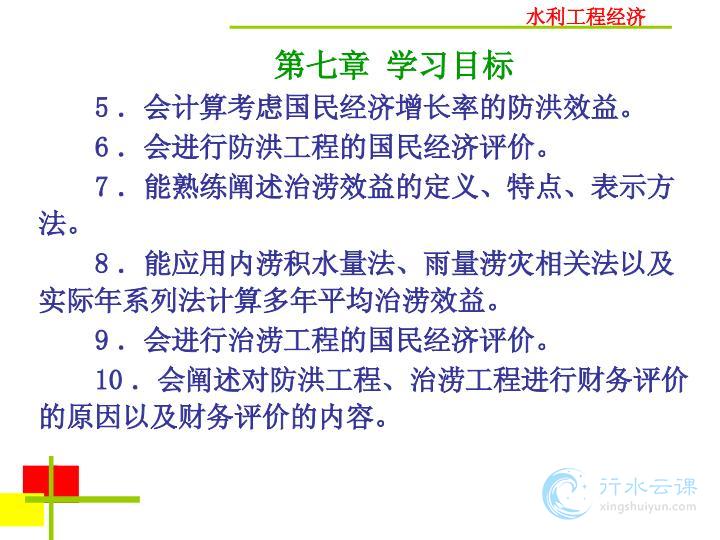 水利工程经济

第七章 学习目标

5．会计算考虑国民经济增长率的防洪效益。

6．会进行防洪工程的国民经济评价。

7．能熟练阐述治涝效益的定义、特点、表示方法。

8．能应用内涝积水量法、雨量涝灾相关法以及实际年系列法计算多年平均治涝效益。

9．会进行治涝工程的国民经济评价。

10．会阐述对防洪工程、治涝工程进行财务评价的原因以及财务评价的内容。

行水云课
xingshuiyun.com